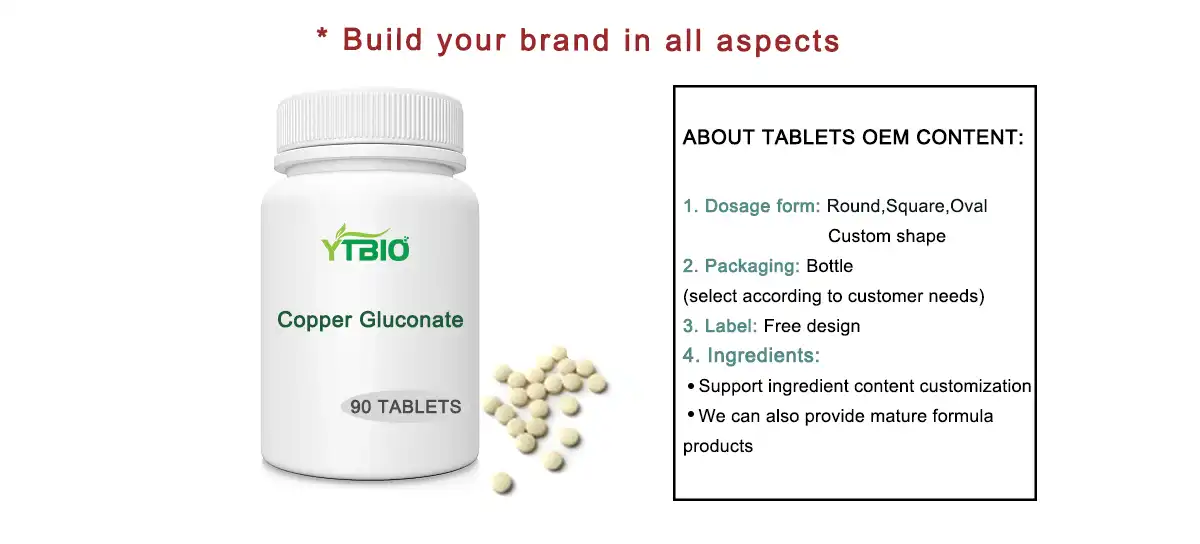 * Build your brand in all aspects

YTBIO

Copper Gluconate

90 TABLETS

ABOUT TABLETS OEM CONTENT:

1. Dosage form: Round,Square,Oval
Custom shape

2. Packaging: Bottle
(select according to customer needs)

3. Label: Free design

4. Ingredients:
• Support ingredient content customization
• We can also provide mature formula products